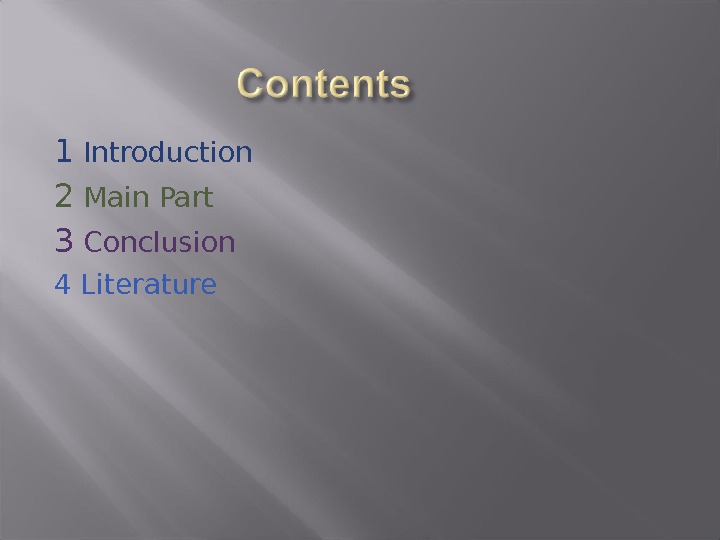 Contents

1 Introduction
2 Main Part
3 Conclusion
4 Literature